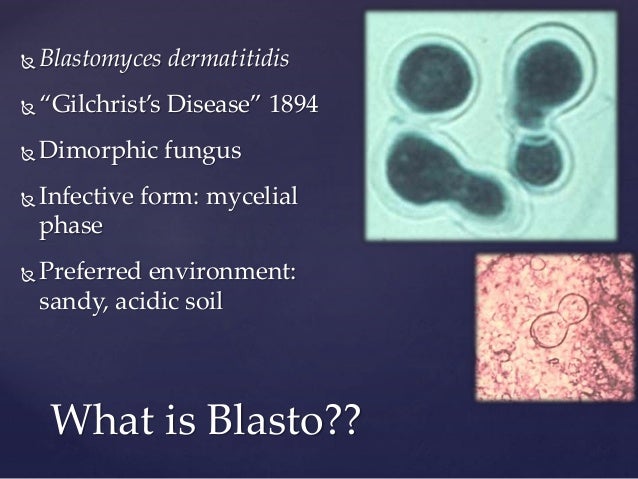 Blastomyces dermatitidis

"Gilchrist's Disease" 1894

Dimorphic fungus

Infective form: mycelial phase

Preferred environment: sandy, acidic soil

What is Blasto??